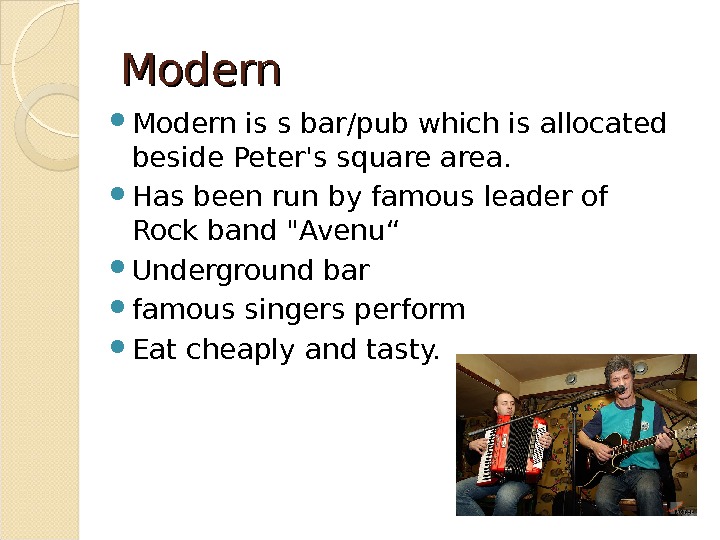 Modern

- Modern is s bar/pub which is allocated beside Peter's square area.
- Has been run by famous leader of Rock band "Avenu“
- Underground bar
- famous singers perform
- Eat cheaply and tasty.